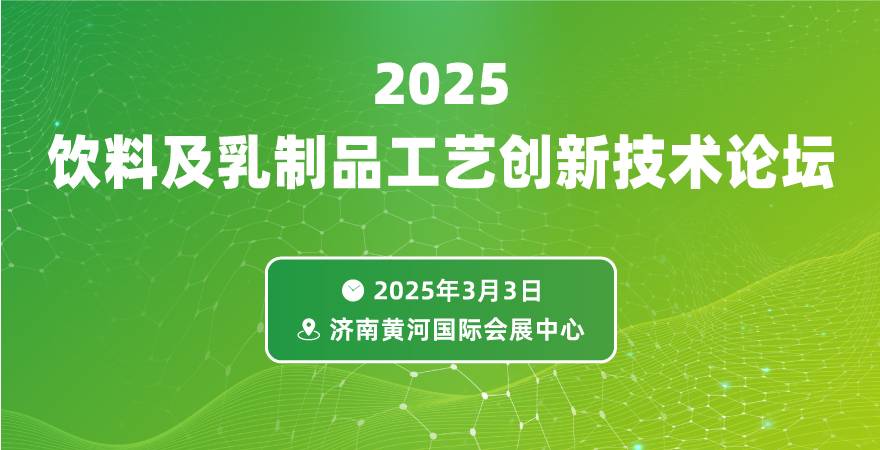 2025
饮料及乳制品工艺创新技术论坛

2025年3月3日
济南黄河国际会展中心